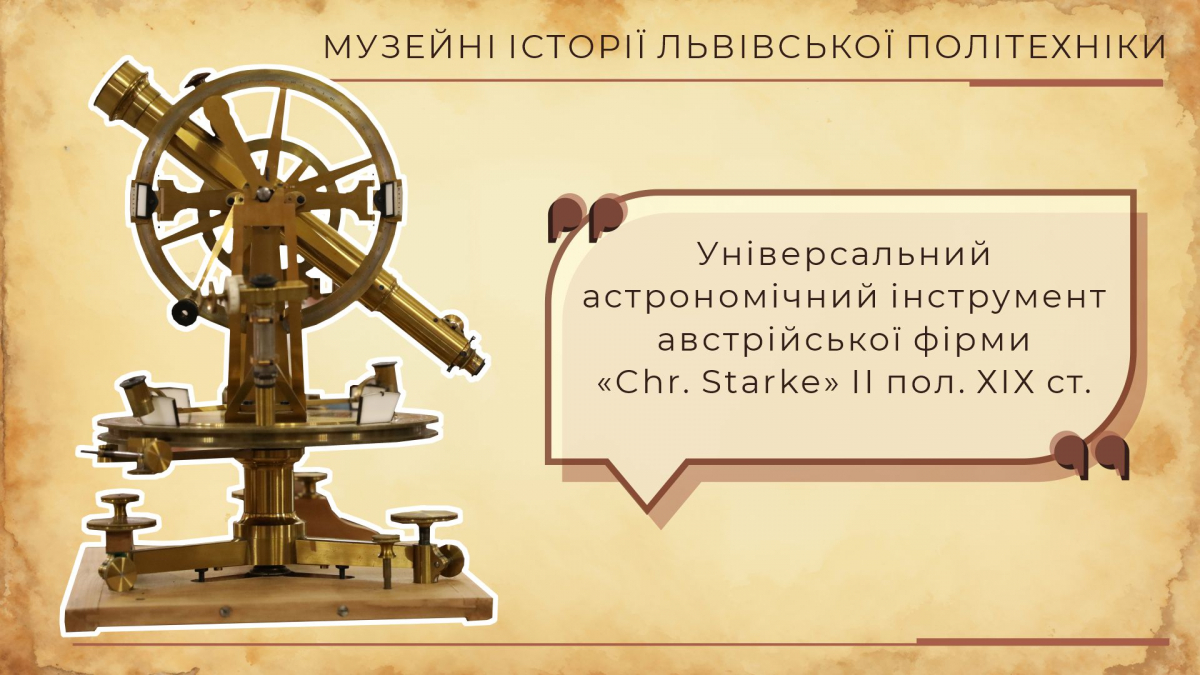 МУЗЕЙНІ ІСТОРІЇ ЛЬВІВСЬКОЇ ПОЛІТЕХНІКИ

Універсальний астрономічний інструмент австрійської фірми «Chr. Starke» II пол. XIX ст.